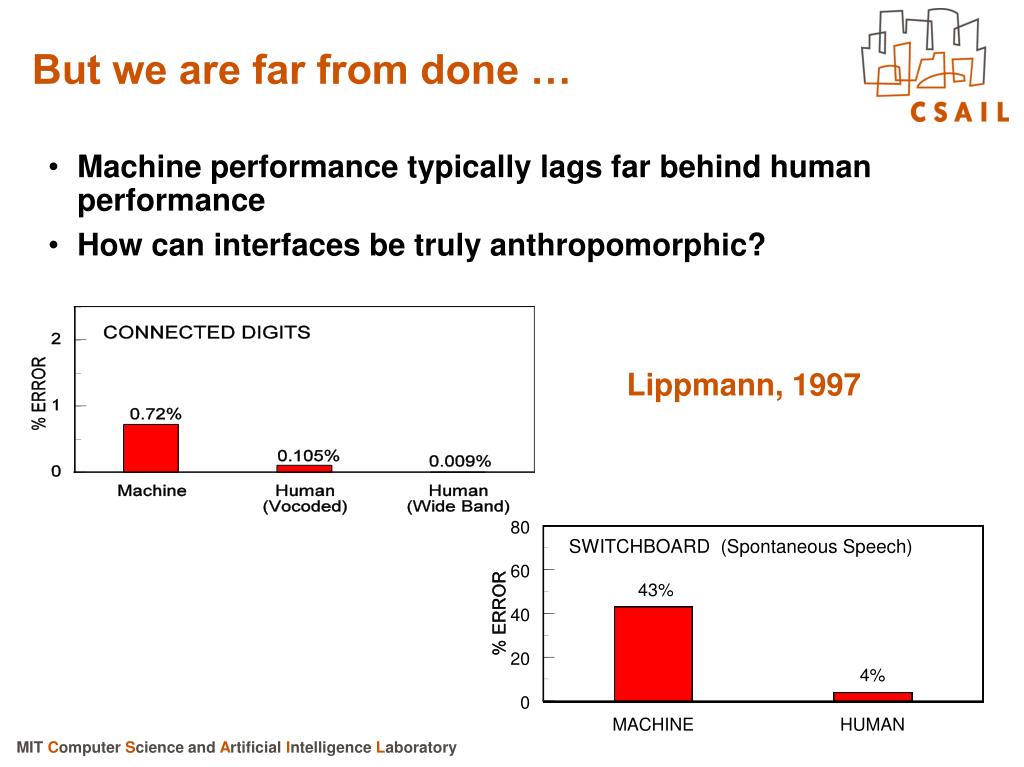 But we are far from done …

CSAIL

• Machine performance typically lags far behind human performance
• How can interfaces be truly anthropomorphic?

CONNECTED DIGITS
% ERROR
2
1
0
0.72%
0.105%
0.009%
Machine
Human (Vocoded)
Human (Wide Band)

Lippmann, 1997

SWITCHBOARD (Spontaneous Speech)
% ERROR
80
60
40
20
0
43%
4%
MACHINE
HUMAN

MIT Computer Science and Artificial Intelligence Laboratory